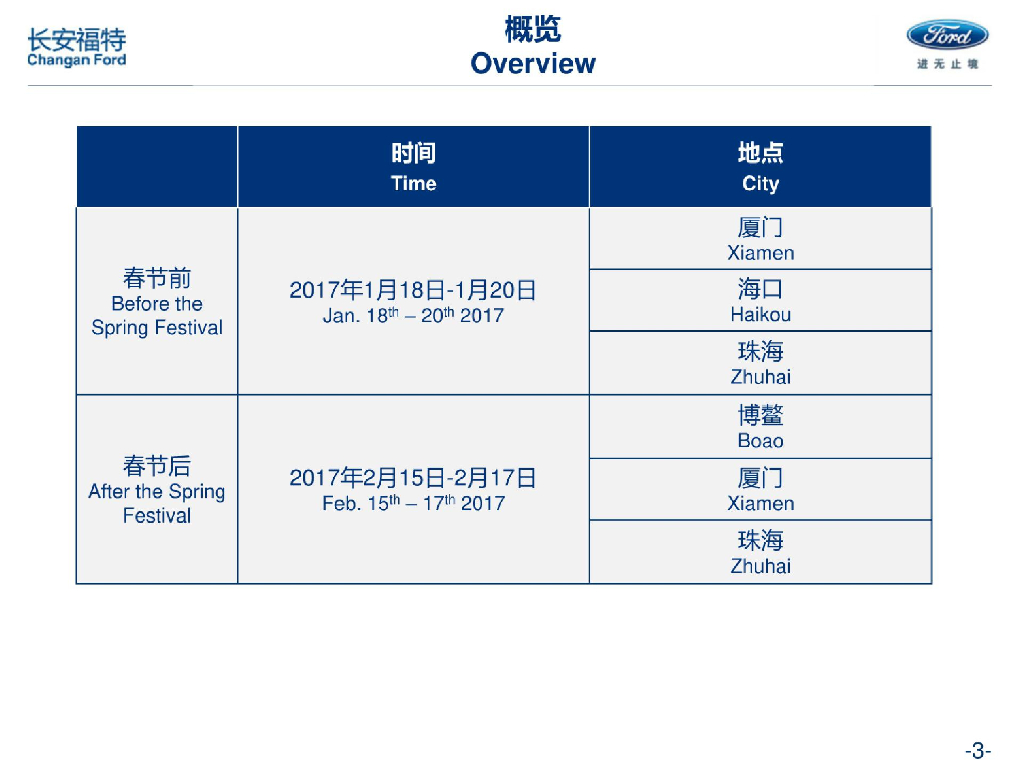 长安福特
Changan Ford

概览
Overview

Ford
进无止境

| | 时间 Time | 地点 City |
|---|---|---|
| 春节前 Before the Spring Festival | 2017年1月18日-1月20日 Jan. 18$^{th}$ – 20$^{th}$ 2017 | 厦门 Xiamen |
| | | 海口 Haikou |
| | | 珠海 Zhuhai |
| 春节后 After the Spring Festival | 2017年2月15日-2月17日 Feb. 15$^{th}$ – 17$^{th}$ 2017 | 博鳌 Boao |
| | | 厦门 Xiamen |
| | | 珠海 Zhuhai |

-3-